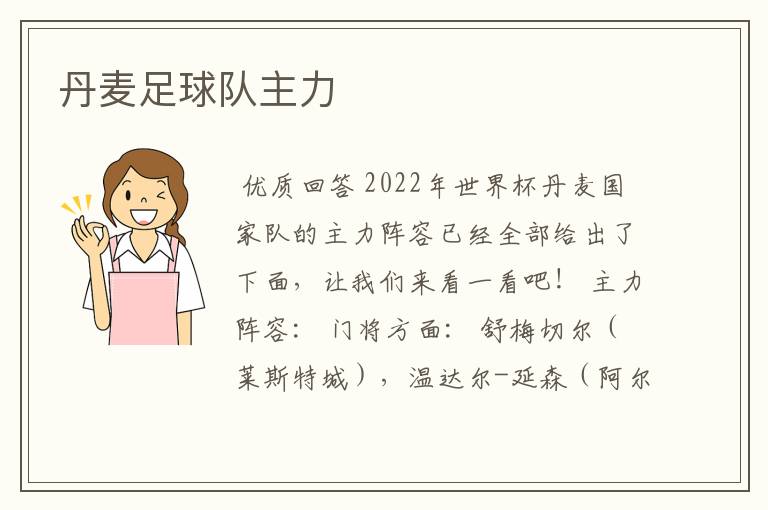 丹麦足球队主力

优质回答 2022年世界杯丹麦国家队的主力阵容已经全部给出了下面，让我们来看一看吧！ 主力阵容： 门将方面： 舒梅切尔（莱斯特城），温达尔-延森（阿尔